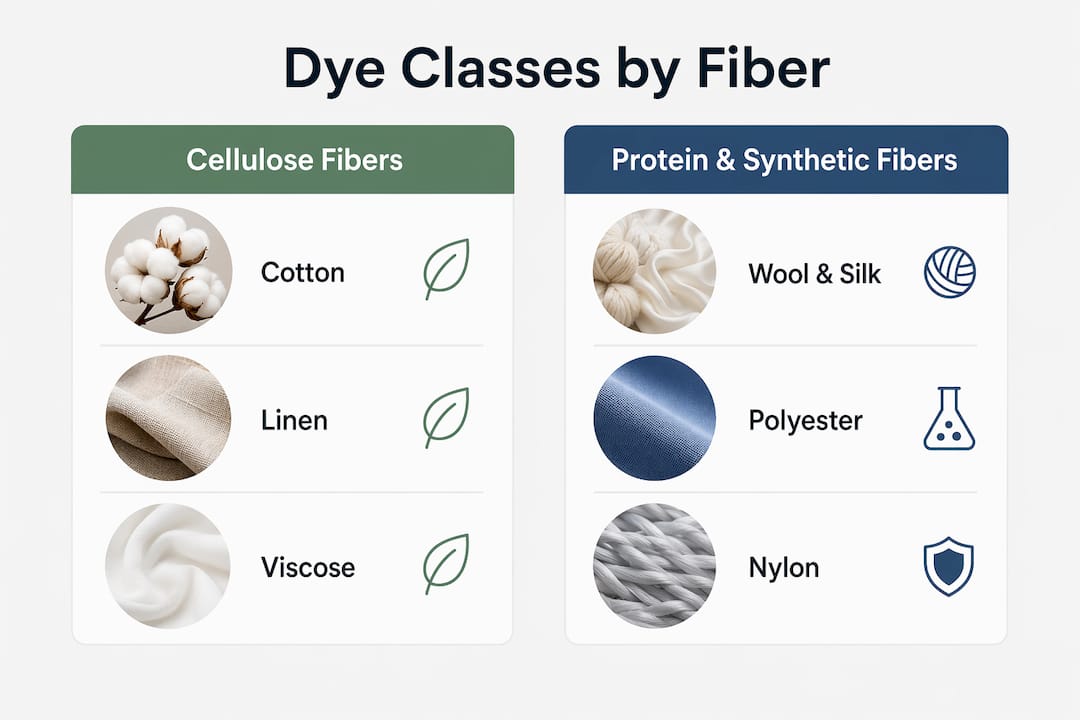 Dye Classes by Fiber

Cellulose Fibers

Cotton

Linen

Viscose

Protein & Synthetic Fibers

Wool & Silk

Polyester

Nylon